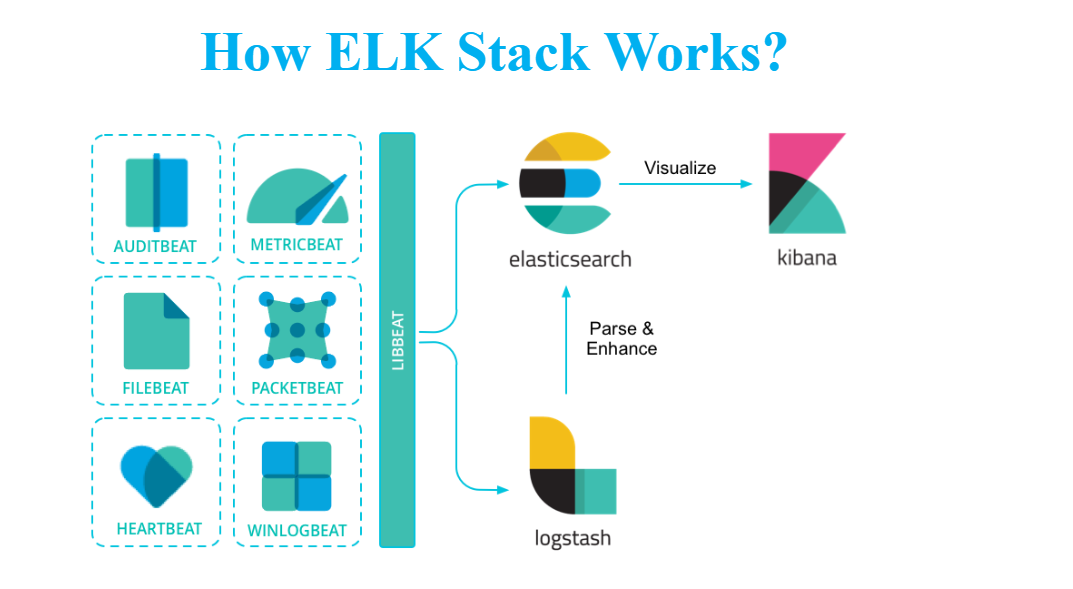 How ELK Stack Works?

AUDITBEAT

METRICBEAT

FILEBEAT

PACKETBEAT

HEARTBEAT

WINLOGBEAT

LIBBEAT

elasticsearch

Visualize

kibana

Parse & Enhance

logstash